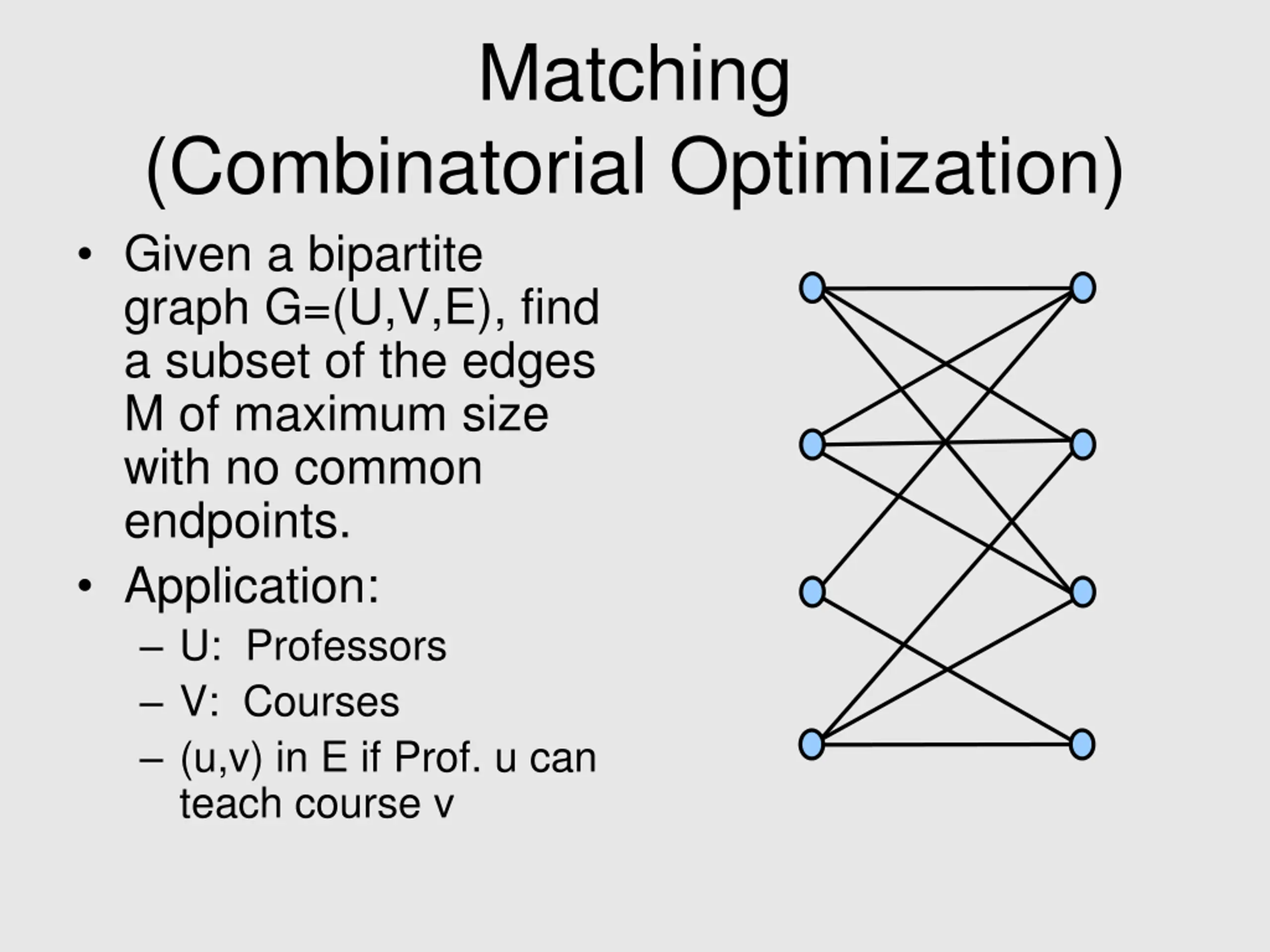 Matching
(Combinatorial Optimization)

• Given a bipartite graph G=(U,V,E), find a subset of the edges M of maximum size with no common endpoints.
• Application:
– U: Professors
– V: Courses
– (u,v) in E if Prof. u can teach course v